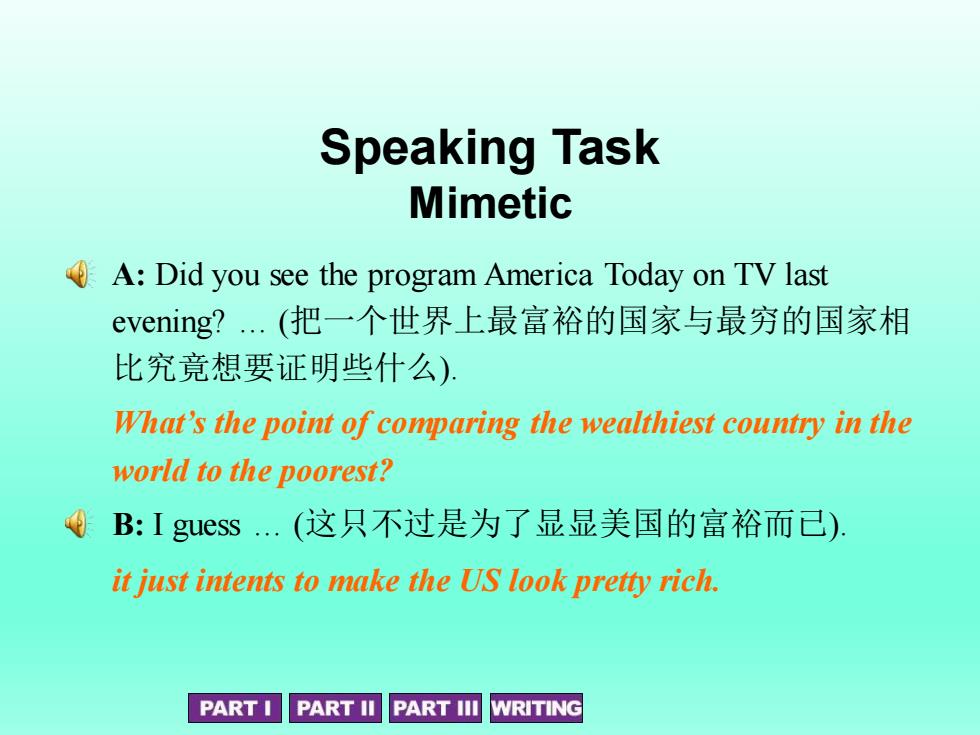 Speaking Task
Mimetic

A: Did you see the program America Today on TV last evening? … (把一个世界上最富裕的国家与最穷的国家相比究竟想要证明些什么).

What's the point of comparing the wealthiest country in the world to the poorest?

B: I guess … (这只不过是为了显显美国的富裕而已).

it just intents to make the US look pretty rich.

PART I PART II PART III WRITING